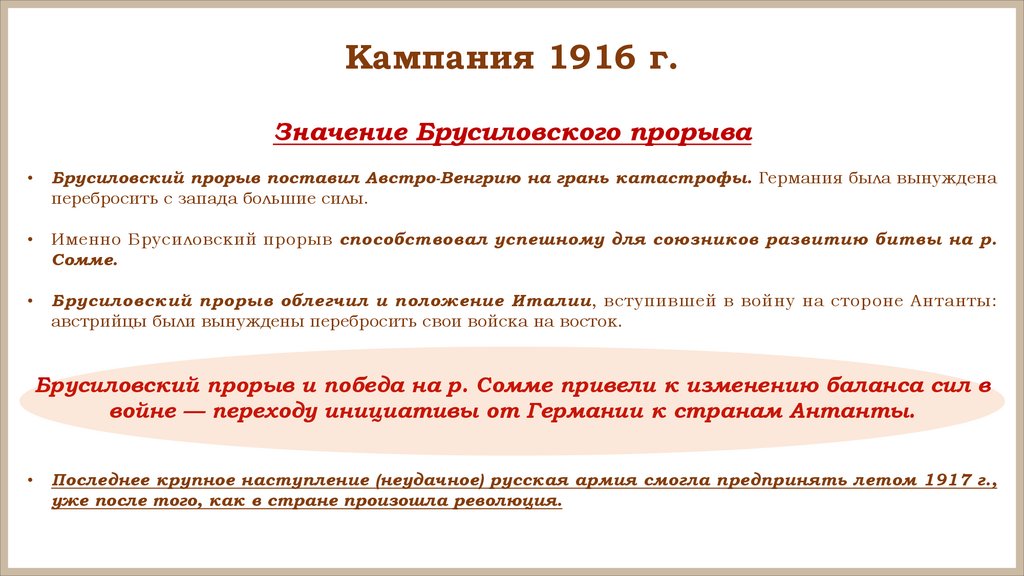 Кампания 1916 г.

Значение Брусиловского прорыва

• Брусиловский прорыв поставил Австро-Венгрию на грань катастрофы. Германия была вынуждена перебросить с запада большие силы.

• Именно Брусиловский прорыв способствовал успешному для союзников развитию битвы на р. Сомме.

• Брусиловский прорыв облегчил и положение Италии, вступившей в войну на стороне Антанты: австрийцы были вынуждены перебросить свои войска на восток.

Брусиловский прорыв и победа на р. Сомме привели к изменению баланса сил в войне — переходу инициативы от Германии к странам Антанты.

• Последнее крупное наступление (неудачное) русская армия смогла предпринять летом 1917 г., уже после того, как в стране произошла революция.